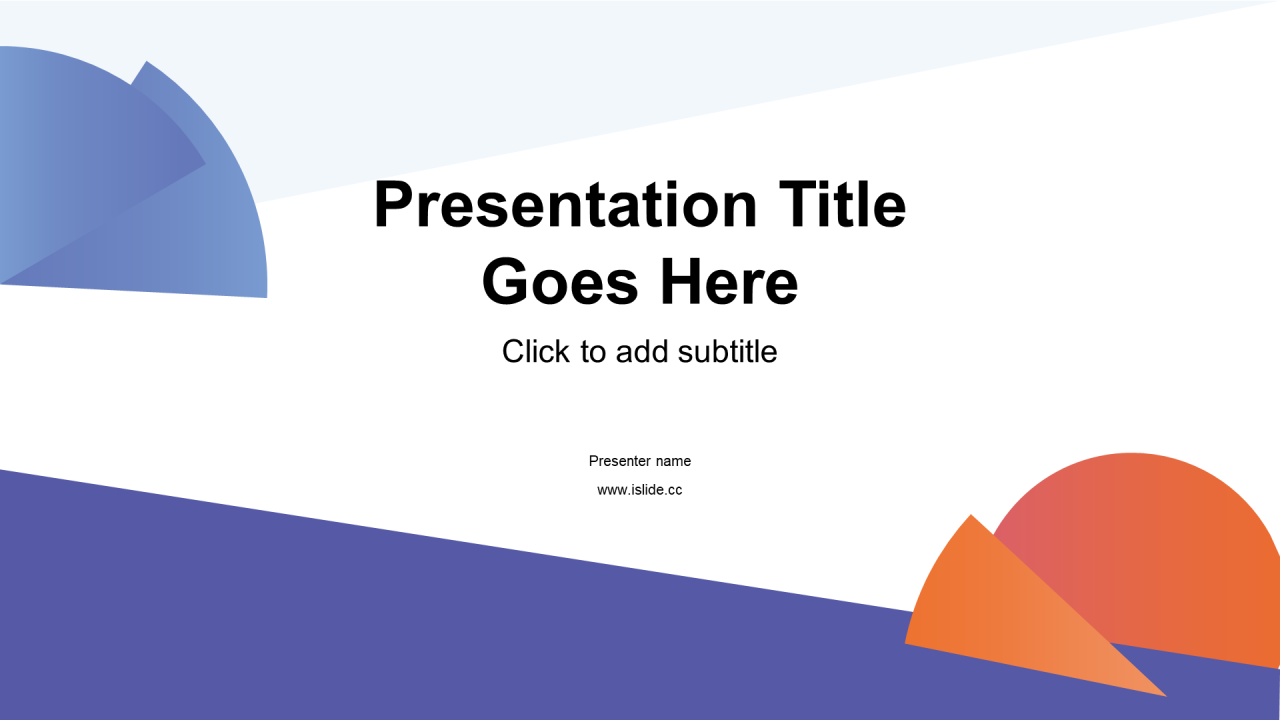 Presentation Title Goes Here

Click to add subtitle

Presenter name

www.islide.cc